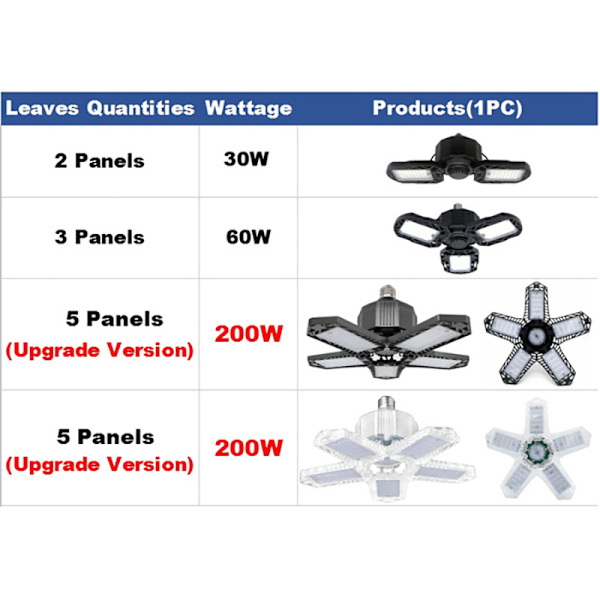 | Leaves Quantities | Wattage | Products(1PC) |
|---|---|---|
| 2 Panels | 30W | |
| 3 Panels | 60W | |
| 5 Panels (Upgrade Version) | 200W | |
| 5 Panels (Upgrade Version) | 200W | |